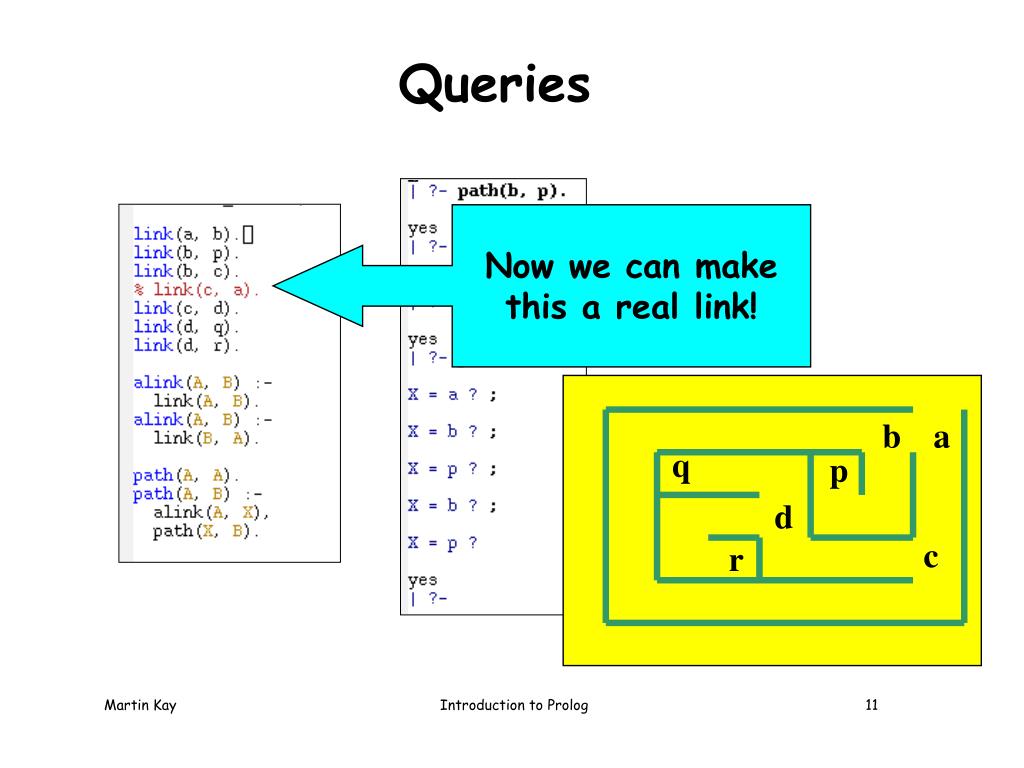 Queries

link(a, b).
link(b, p).
link(b, c).
% link(c, a).
link(c, d).
link(d, q).
link(d, r).

alink(A, B) :-
  link(A, B).
alink(A, B) :-
  link(B, A).

path(A, A).
path(A, B) :-
  alink(A, X),
  path(X, B).

| ?- path(b, p).

yes
| ?-

yes
| ?-

X = a ? ;

X = b ? ;

X = p ? ;

X = b ? ;

X = p ?

yes
| ?-

Now we can make this a real link!

b a
q p
d
r c

Martin Kay

Introduction to Prolog

11